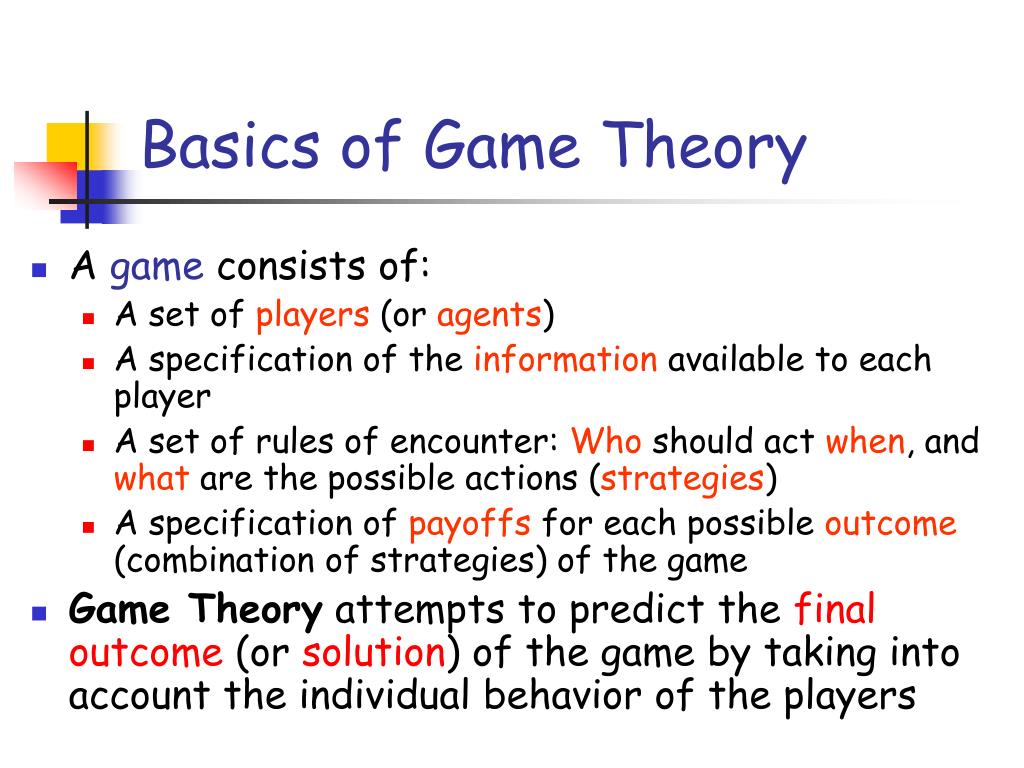 Basics of Game Theory

- A game consists of:
  - A set of players (or agents)
  - A specification of the information available to each player
  - A set of rules of encounter: Who should act when, and what are the possible actions (strategies)
  - A specification of payoffs for each possible outcome (combination of strategies) of the game
- Game Theory attempts to predict the final outcome (or solution) of the game by taking into account the individual behavior of the players